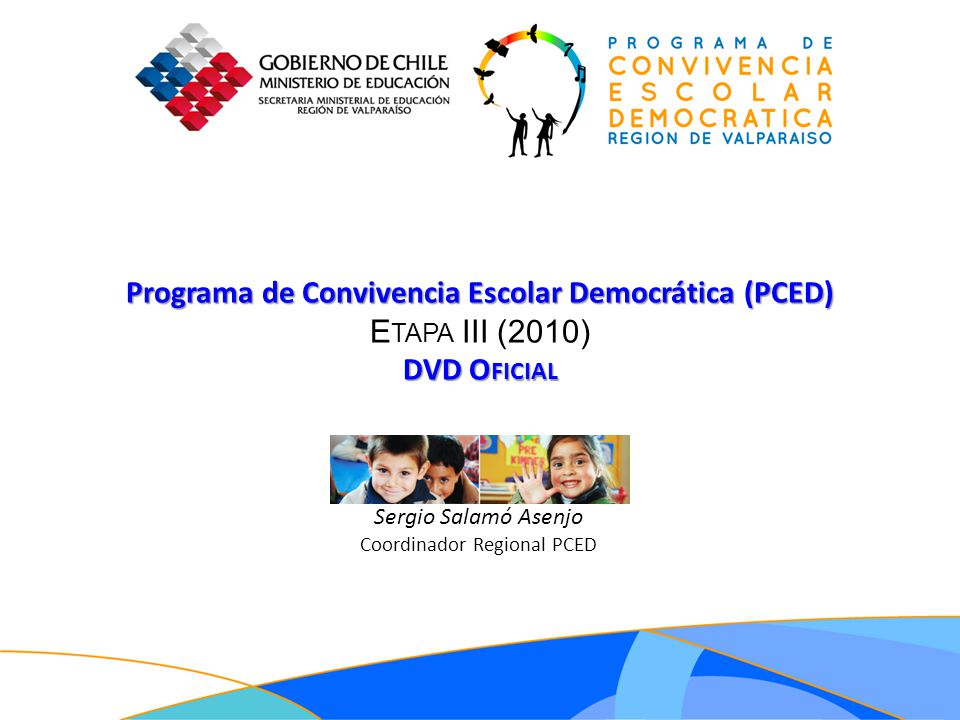 GOBIERNO DE CHILE
MINISTERIO DE EDUCACIÓN
SECRETARIA MINISTERIAL DE EDUCACIÓN
REGIÓN DE VALPARAÍSO

PROGRAMA DE
CONVIVENCIA
ESCOLAR
DEMOCRATICA
REGION DE VALPARAISO

Programa de Convivencia Escolar Democrática (PCED)
ETAPA III (2010)
DVD OFICIAL

PRE KINDER

Sergio Salamó Asenjo
Coordinador Regional PCED